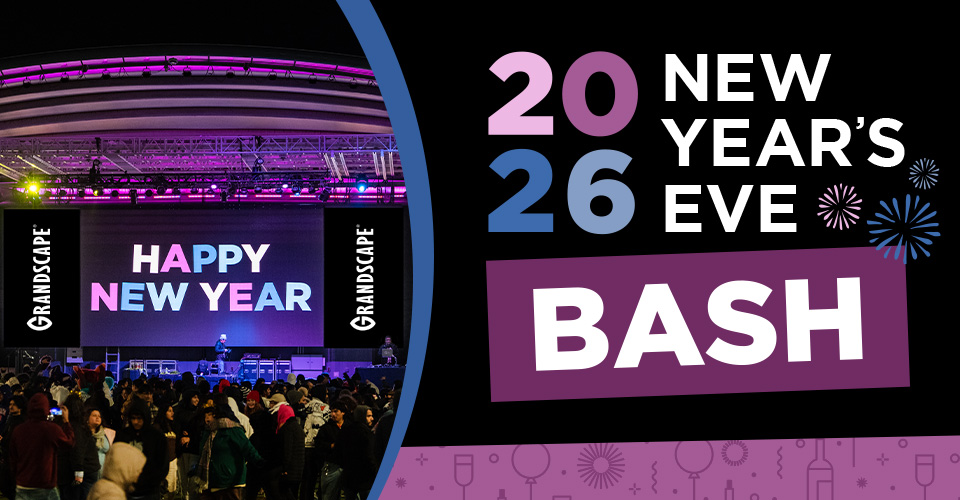 GRANDSCAPE

HAPPY NEW YEAR

GRANDSCAPE

2026 NEW YEAR'S EVE

BASH